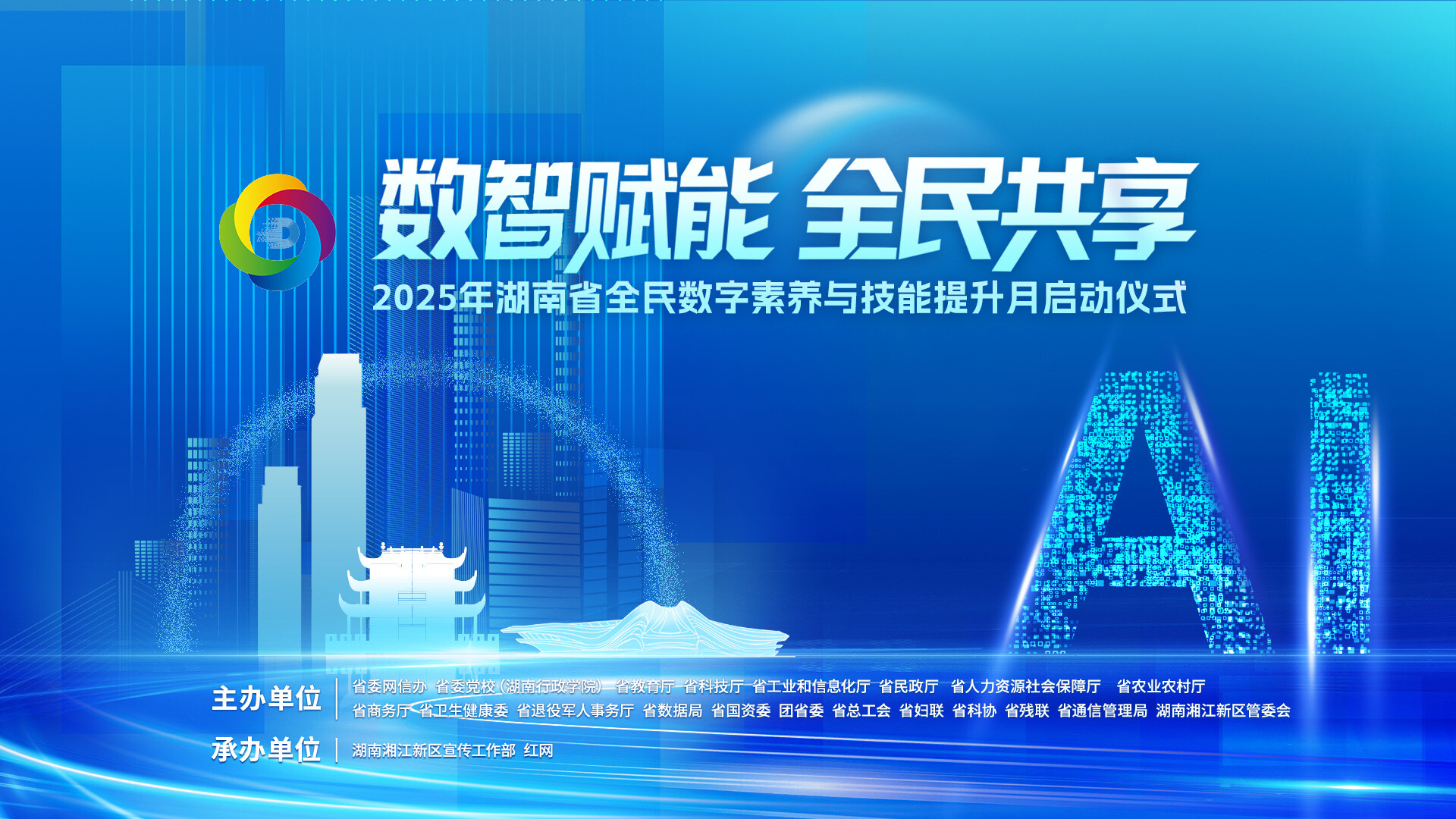 数智赋能 全民共享

2025年湖南省全民数字素养与技能提升月启动仪式

AI

主办单位 省委网信办 省委党校（湖南行政学院） 省教育厅 省科技厅 省工业和信息化厅 省民政厅 省人力资源社会保障厅 省农业农村厅 省商务厅 省卫生健康委 省退役军人事务厅 省数据局 省国资委 团省委 省总工会 省妇联 省科协 省残联 省通信管理局 湖南湘江新区管委会

承办单位 湖南湘江新区宣传工作部 红网